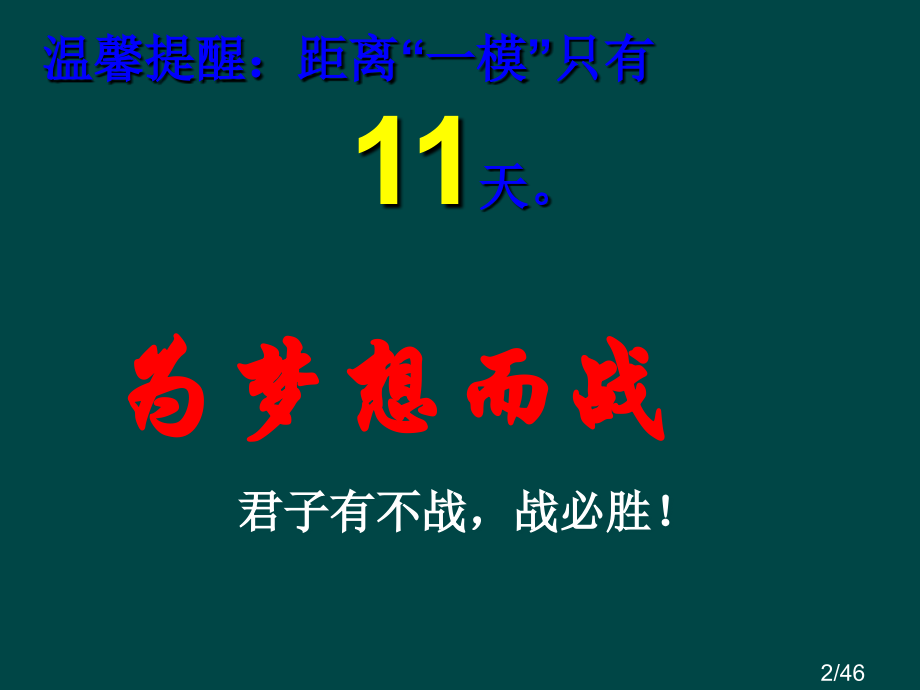 温馨提醒：距离“一模”只有

11天。

为梦想而战

君子有不战，战必胜！

2/46